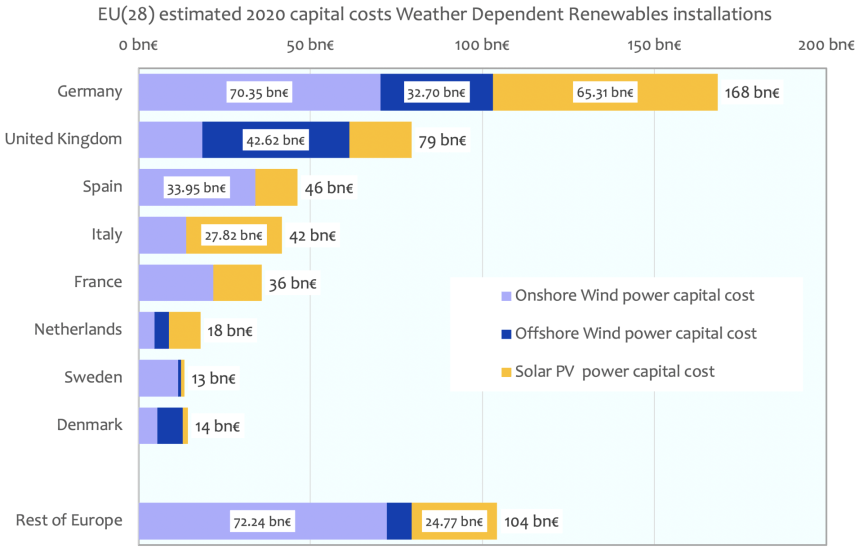 EU(28) estimated 2020 capital costs Weather Dependent Renewables installations

0 bn€ 50 bn€ 100 bn€ 150 bn€ 200 bn€

Germany 70.35 bn€ 32.70 bn€ 65.31 bn€ 168 bn€

United Kingdom 42.62 bn€ 79 bn€

Spain 33.95 bn€ 46 bn€

Italy 27.82 bn€ 42 bn€

France 36 bn€

Netherlands 18 bn€

Sweden 13 bn€

Denmark 14 bn€

Rest of Europe 72.24 bn€ 24.77 bn€ 104 bn€

Onshore Wind power capital cost

Offshore Wind power capital cost

Solar PV power capital cost